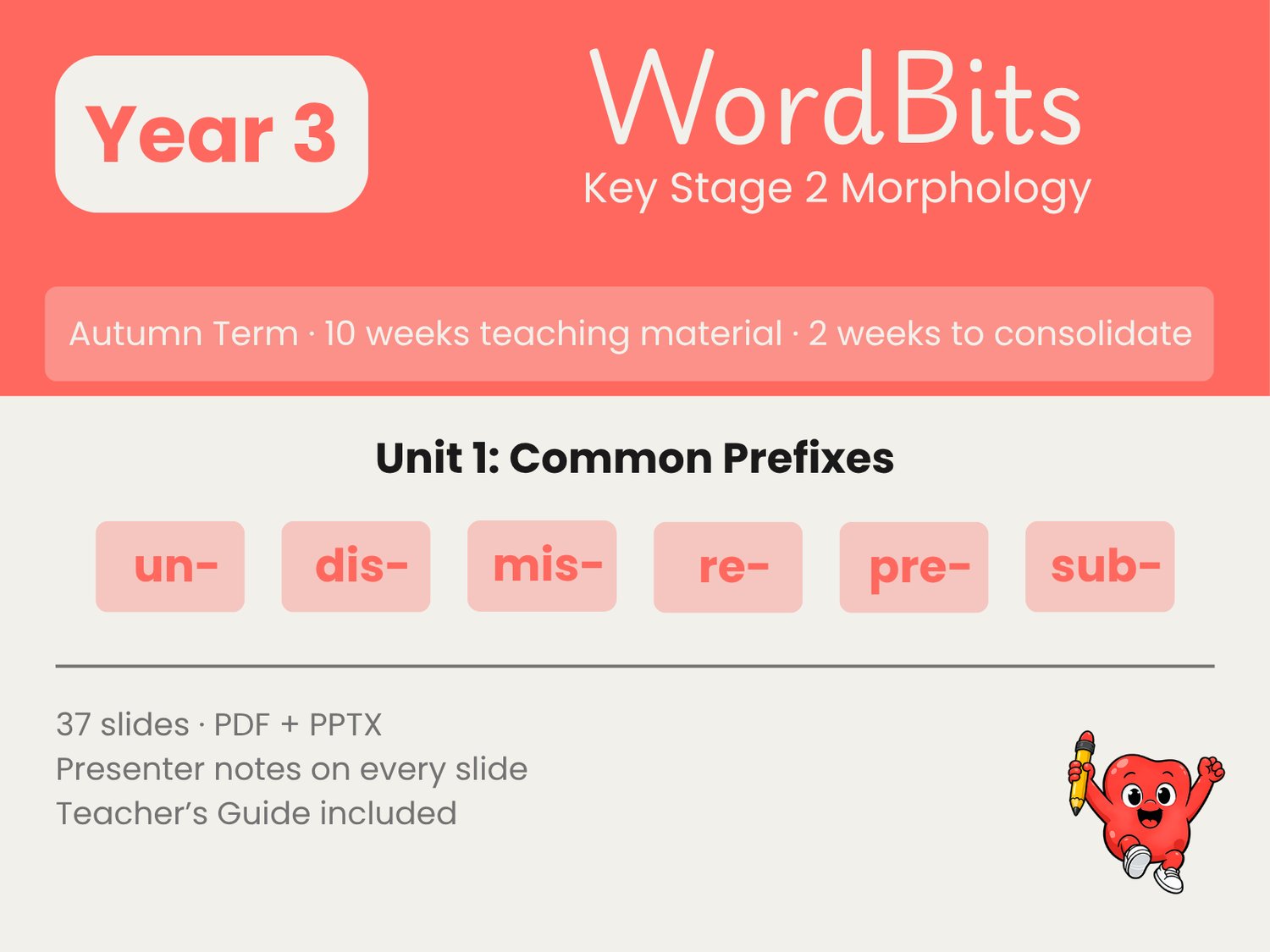 Year 3

WordBits
Key Stage 2 Morphology

Autumn Term · 10 weeks teaching material · 2 weeks to consolidate

Unit 1: Common Prefixes

un- dis- mis- re- pre- sub-

37 slides · PDF + PPTX
Presenter notes on every slide
Teacher's Guide included